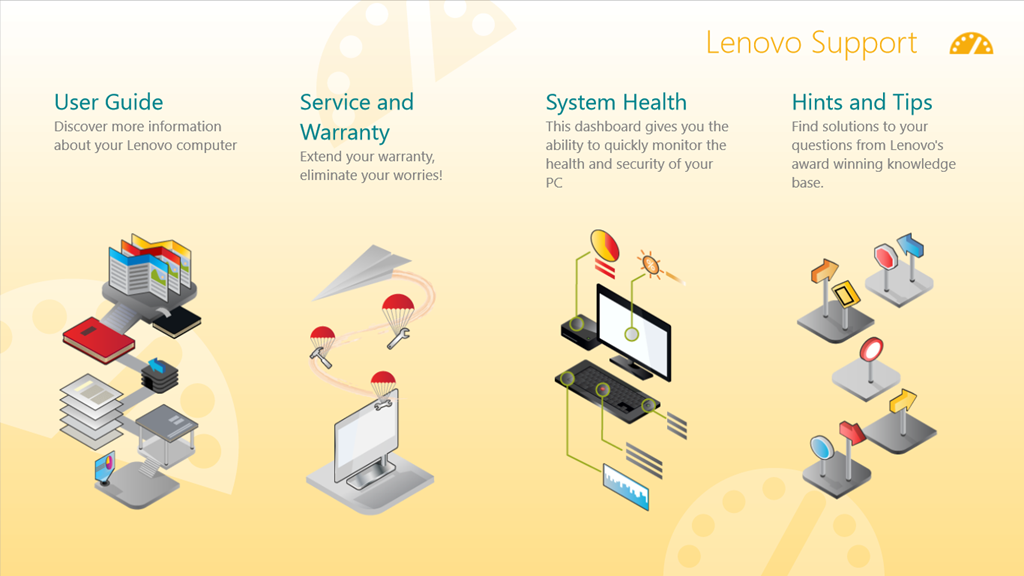 Lenovo Support

User Guide
Discover more information about your Lenovo computer

Service and Warranty
Extend your warranty, eliminate your worries!

System Health
This dashboard gives you the ability to quickly monitor the health and security of your PC

Hints and Tips
Find solutions to your questions from Lenovo's award winning knowledge base.